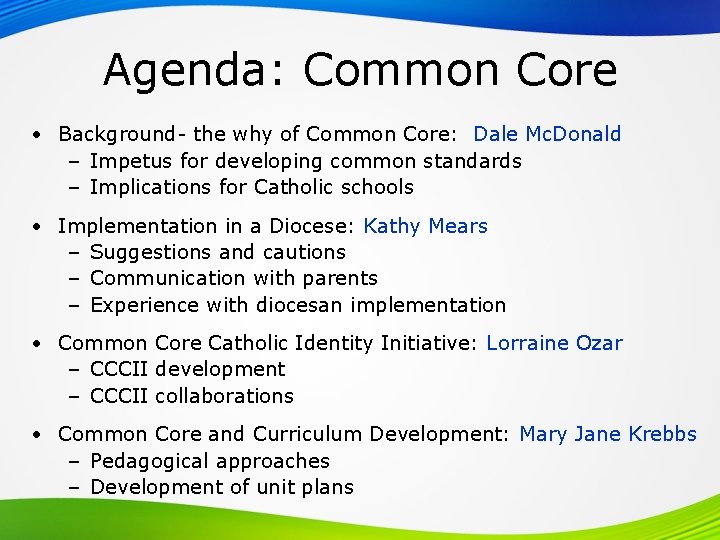 Agenda: Common Core

• Background- the why of Common Core: Dale McDonald
  – Impetus for developing common standards
  – Implications for Catholic schools

• Implementation in a Diocese: Kathy Mears
  – Suggestions and cautions
  – Communication with parents
  – Experience with diocesan implementation

• Common Core Catholic Identity Initiative: Lorraine Ozar
  – CCCII development
  – CCCII collaborations

• Common Core and Curriculum Development: Mary Jane Krebbs
  – Pedagogical approaches
  – Development of unit plans